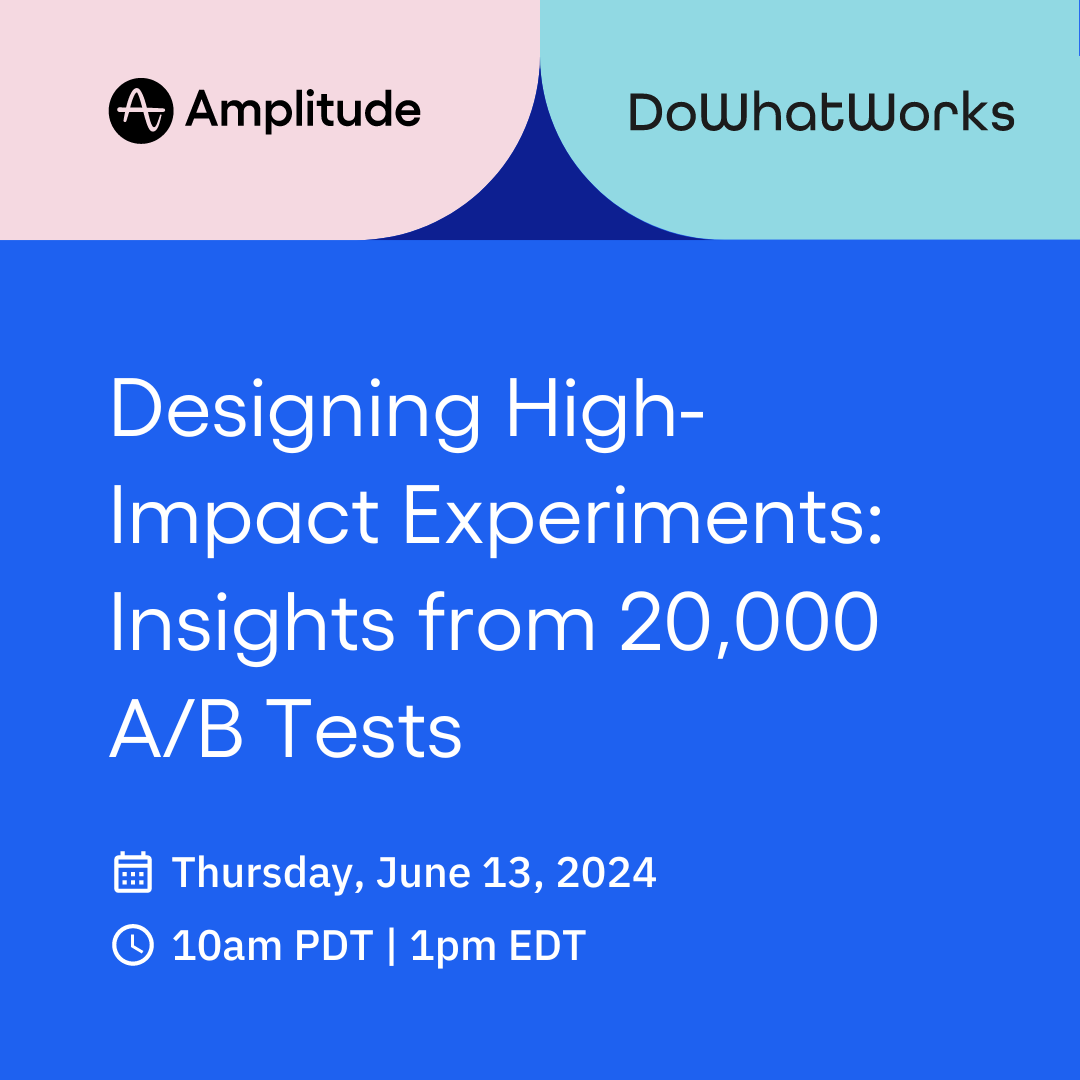 Amplitude

DoWhatWorks

Designing High-Impact Experiments: Insights from 20,000 A/B Tests

Thursday, June 13, 2024

10am PDT | 1pm EDT